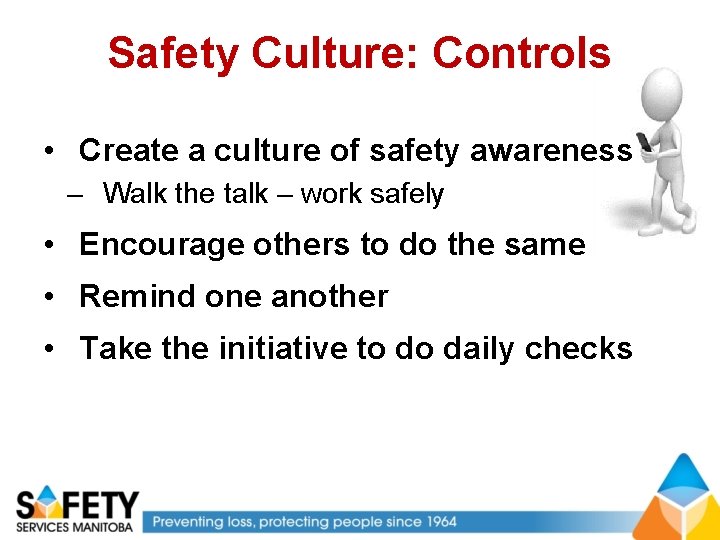 Safety Culture: Controls

• Create a culture of safety awareness
– Walk the talk – work safely
• Encourage others to do the same
• Remind one another
• Take the initiative to do daily checks

SAFETY
SERVICES MANITOBA
Preventing loss, protecting people since 1964